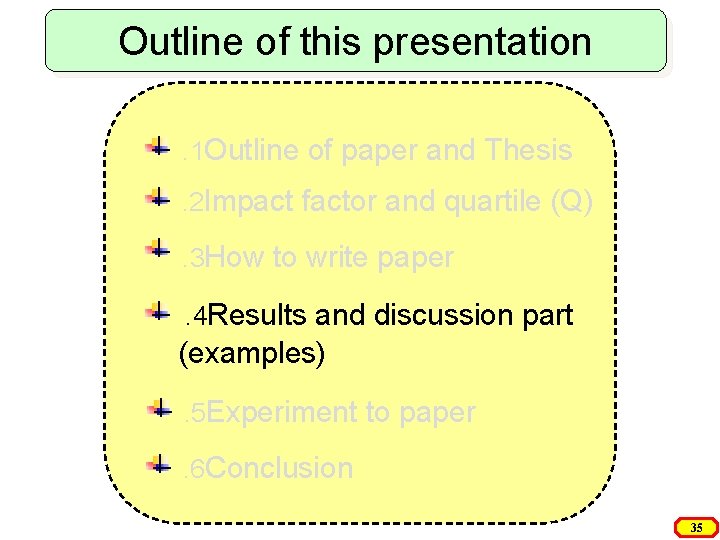 Outline of this presentation

.1Outline of paper and Thesis

.2Impact factor and quartile (Q)

.3How to write paper

.4Results and discussion part (examples)

.5Experiment to paper

.6Conclusion

35